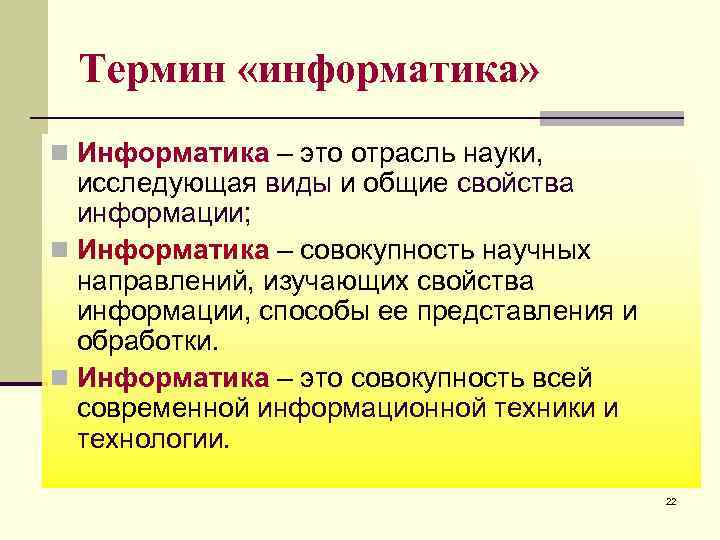 Термин «информатика»

Информатика – это отрасль науки, исследующая виды и общие свойства информации;

Информатика – совокупность научных направлений, изучающих свойства информации, способы ее представления и обработки.

Информатика – это совокупность всей современной информационной техники и технологии.

22